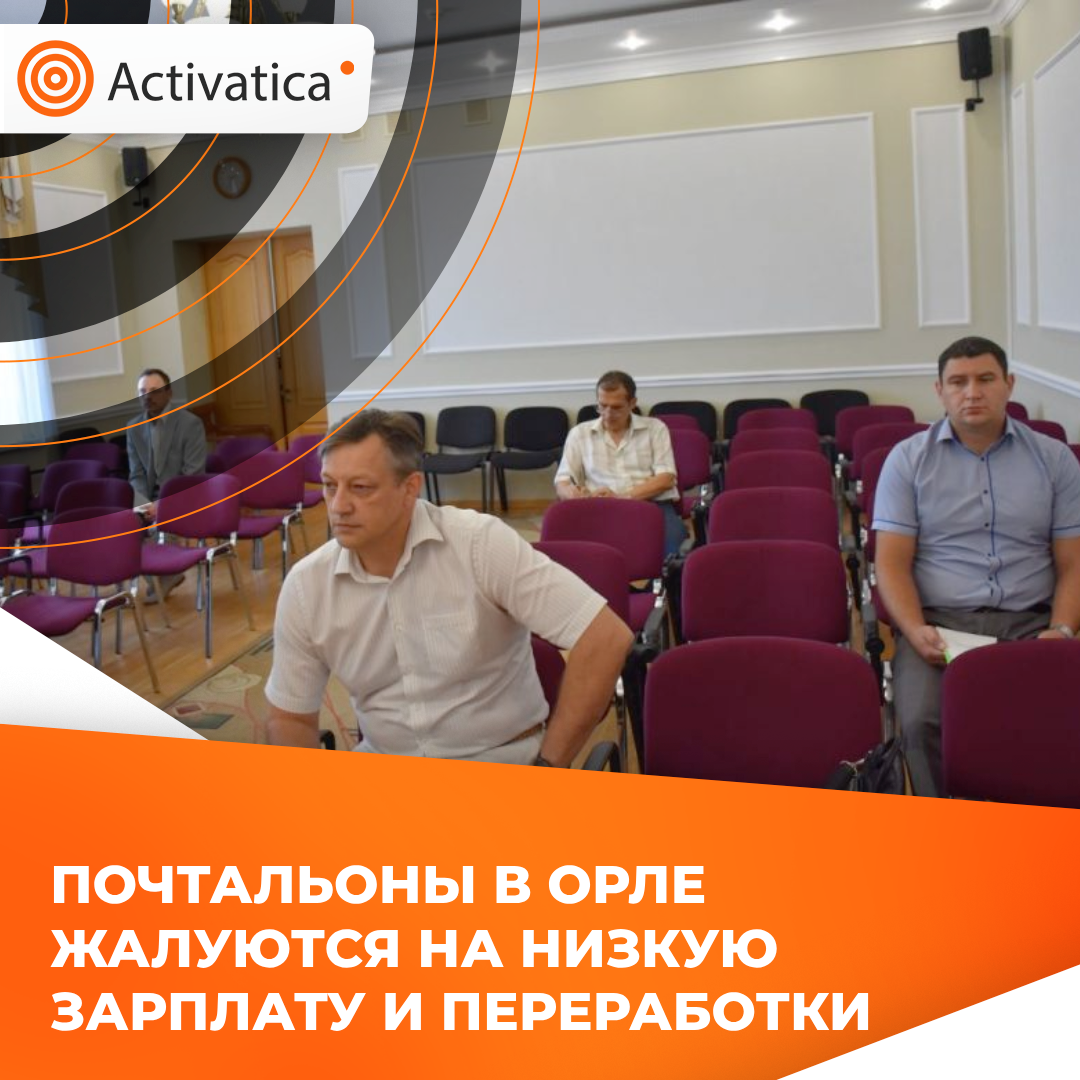 Activatica

ПОЧТАЛЬОНЫ В ОРЛЕ ЖАЛУЮТСЯ НА НИЗКУЮ ЗАРПЛАТУ И ПЕРЕРАБОТКИ